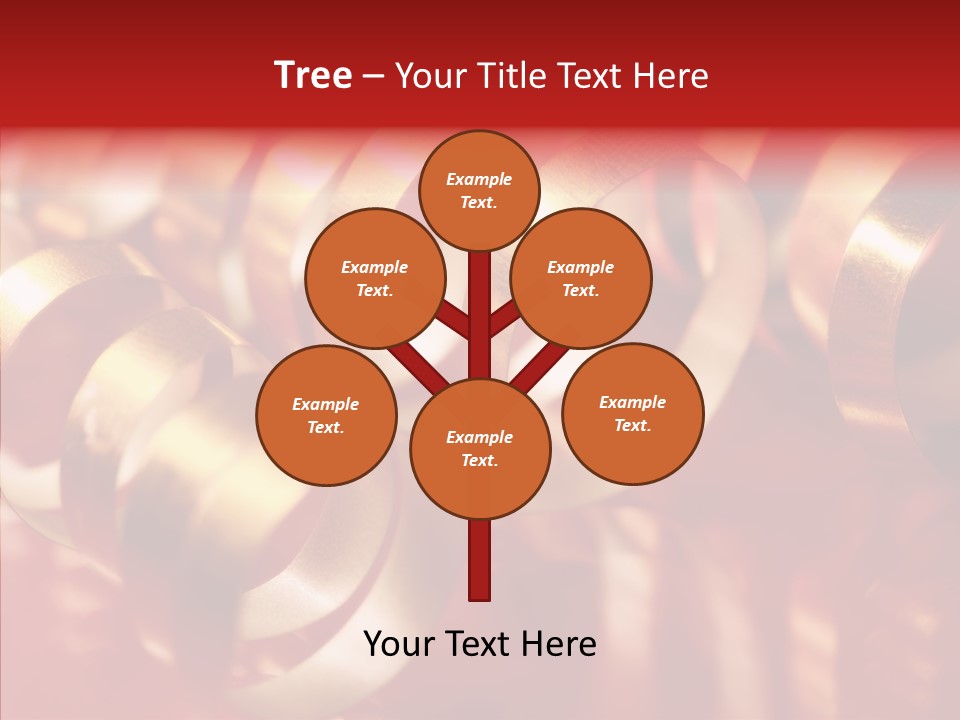 Tree – Your Title Text Here

Example Text.

Example Text.

Example Text.

Example Text.

Example Text.

Example Text.

Your Text Here